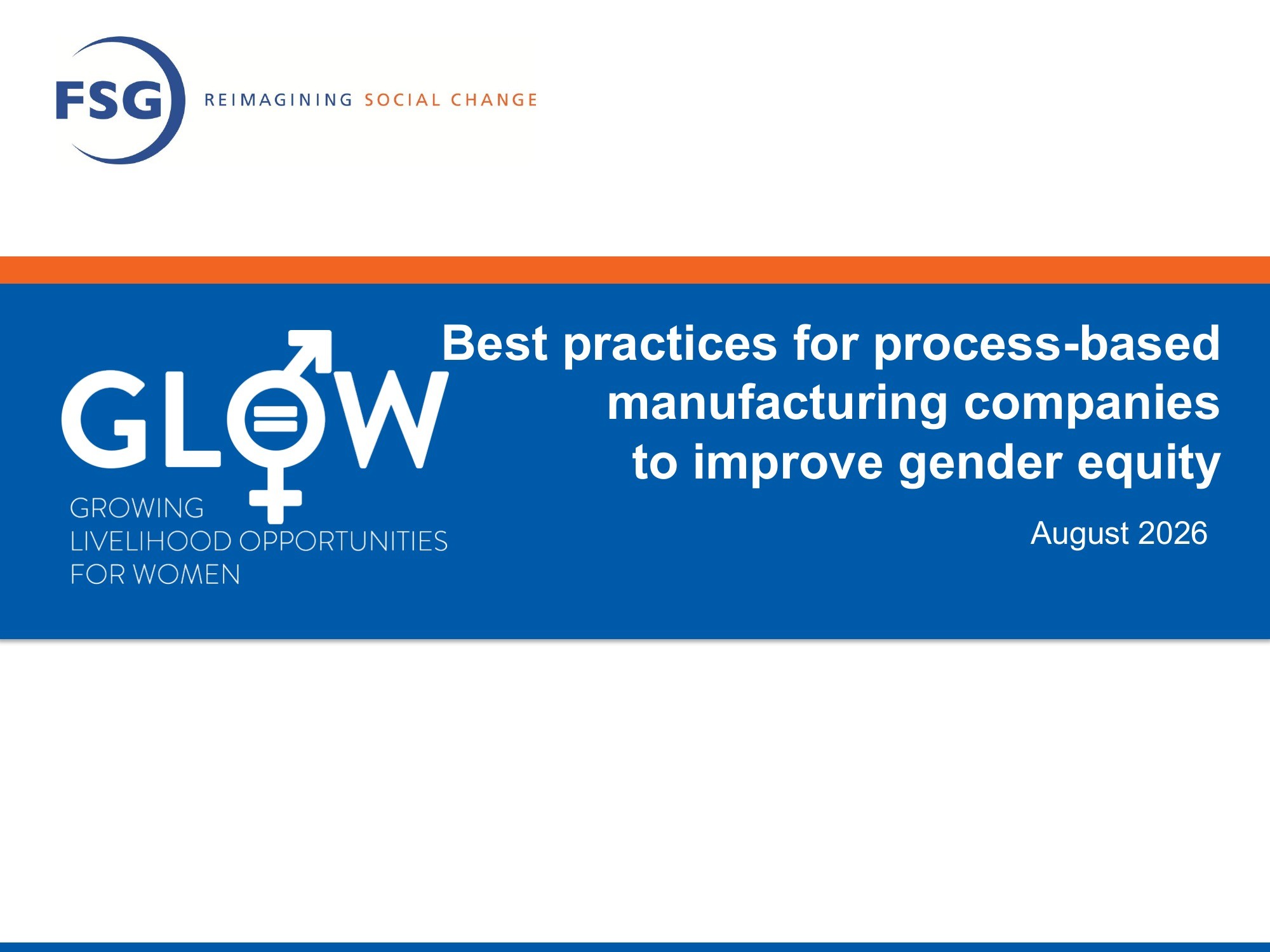 FSG REIMAGINING SOCIAL CHANGE

GLOW
GROWING LIVELIHOOD OPPORTUNITIES FOR WOMEN

Best practices for process-based manufacturing companies to improve gender equity

August 2026